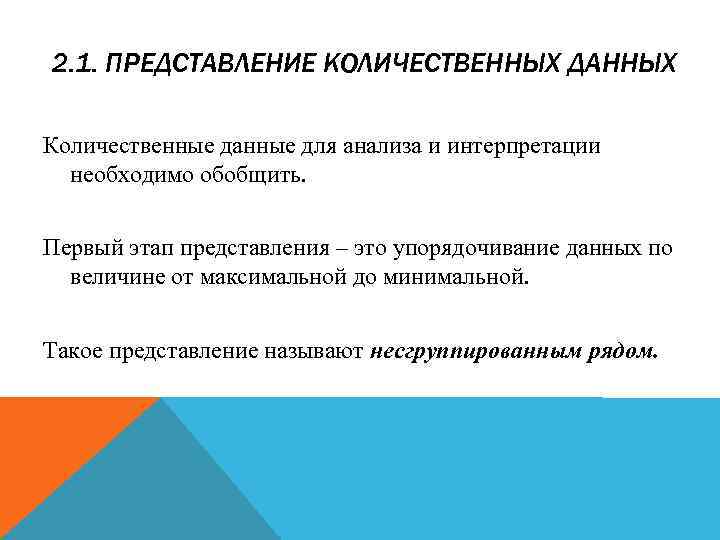 2.1. ПРЕДСТАВЛЕНИЕ КОЛИЧЕСТВЕННЫХ ДАННЫХ

Количественные данные для анализа и интерпретации необходимо обобщить.

Первый этап представления – это упорядочивание данных по величине от максимальной до минимальной.

Такое представление называют несгруппированным рядом.